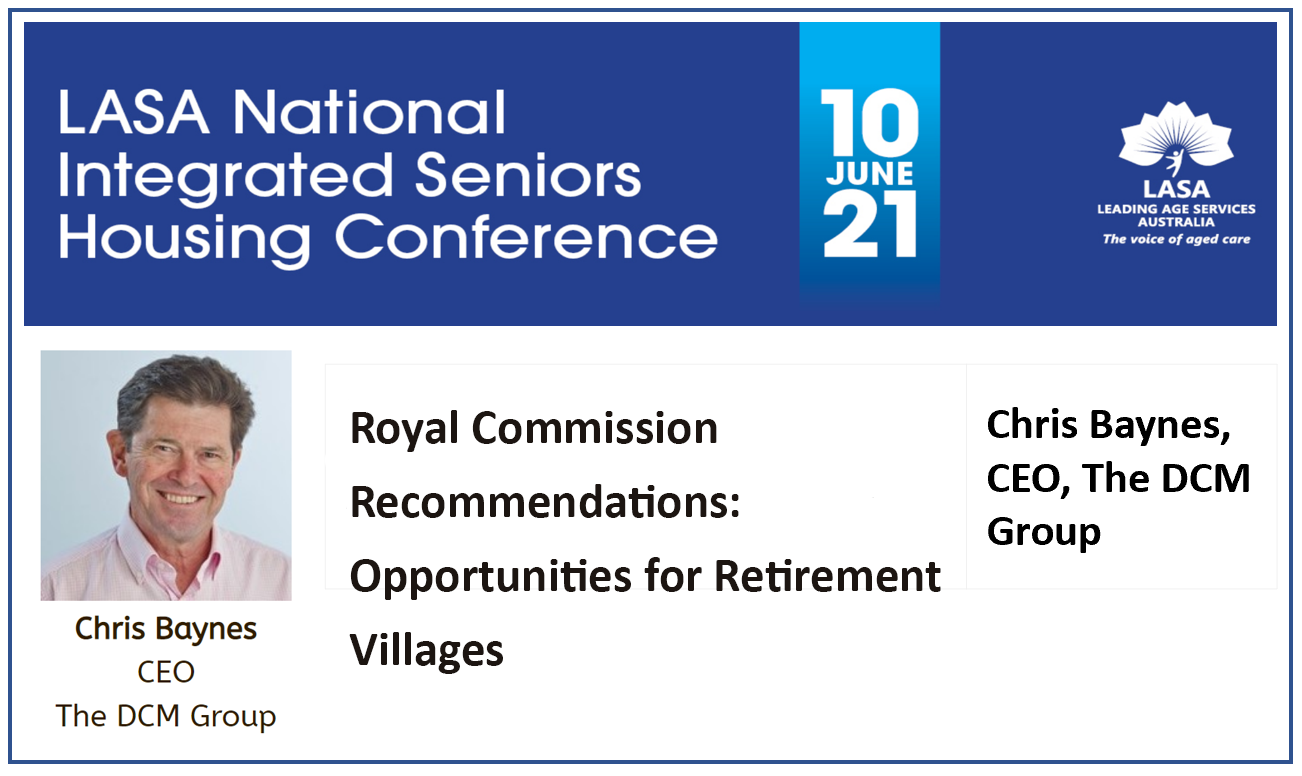 LASA National Integrated Seniors Housing Conference

10 JUNE 21

LASA
LEADING AGE SERVICES AUSTRALIA
The voice of aged care

Chris Baynes
CEO
The DCM Group

Royal Commission Recommendations: Opportunities for Retirement Villages

Chris Baynes, CEO, The DCM Group